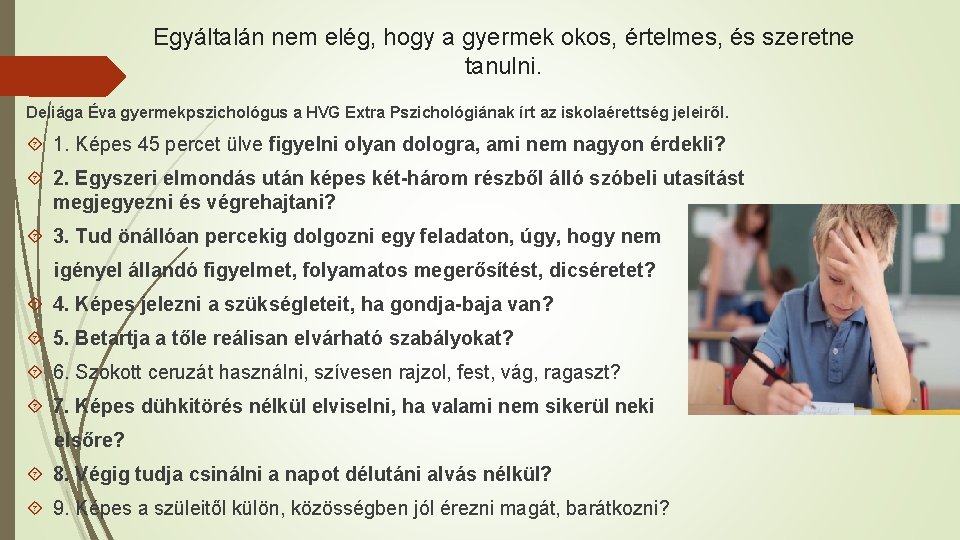 Egyáltalán nem elég, hogy a gyermek okos, értelmes, és szeretne tanulni.

Deliága Éva gyermekpszichológus a HVG Extra Pszichológiának írt az iskolaérettség jeleiről.

1. Képes 45 percet ülve figyelni olyan dologra, ami nem nagyon érdekli?

2. Egyszeri elmondás után képes két-három részből álló szóbeli utasítást megjegyezni és végrehajtani?

3. Tud önállóan percekig dolgozni egy feladaton, úgy, hogy nem igényel állandó figyelmet, folyamatos megerősítést, dicséretet?

4. Képes jelezni a szükségleteit, ha gondja-baja van?

5. Betartja a tőle reálisan elvárható szabályokat?

6. Szokott ceruzát használni, szívesen rajzol, fest, vág, ragaszt?

7. Képes dühkitörés nélkül elviselni, ha valami nem sikerül neki elsőre?

8. Végig tudja csinálni a napot délutáni alvás nélkül?

9. Képes a szüleitől külön, közösségben jól érezni magát, barátkozni?